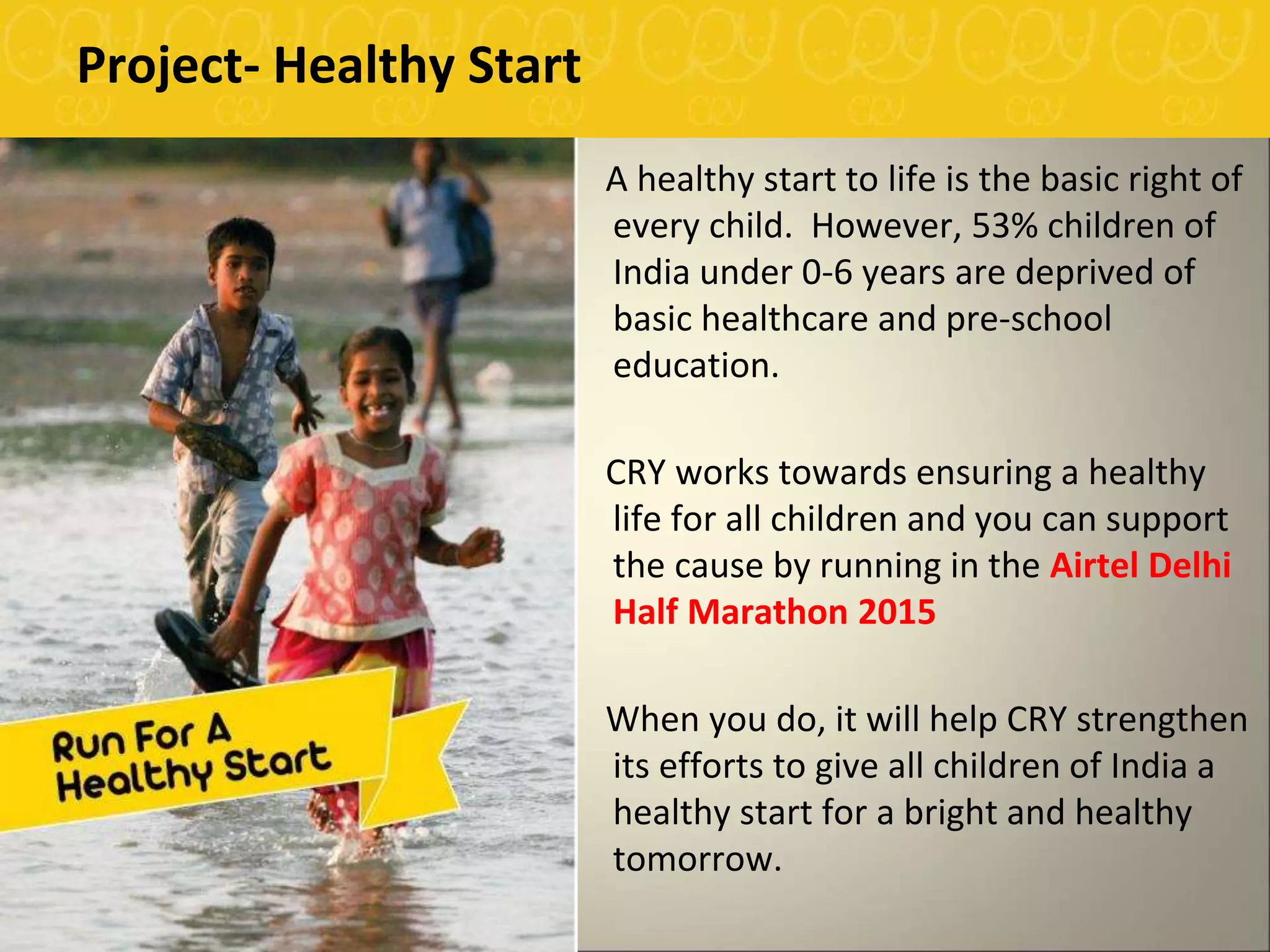 Project- Healthy Start

Run For A Healthy Start

A healthy start to life is the basic right of every child. However, 53% children of India under 0-6 years are deprived of basic healthcare and pre-school education.

CRY works towards ensuring a healthy life for all children and you can support the cause by running in the Airtel Delhi Half Marathon 2015

When you do, it will help CRY strengthen its efforts to give all children of India a healthy start for a bright and healthy tomorrow.